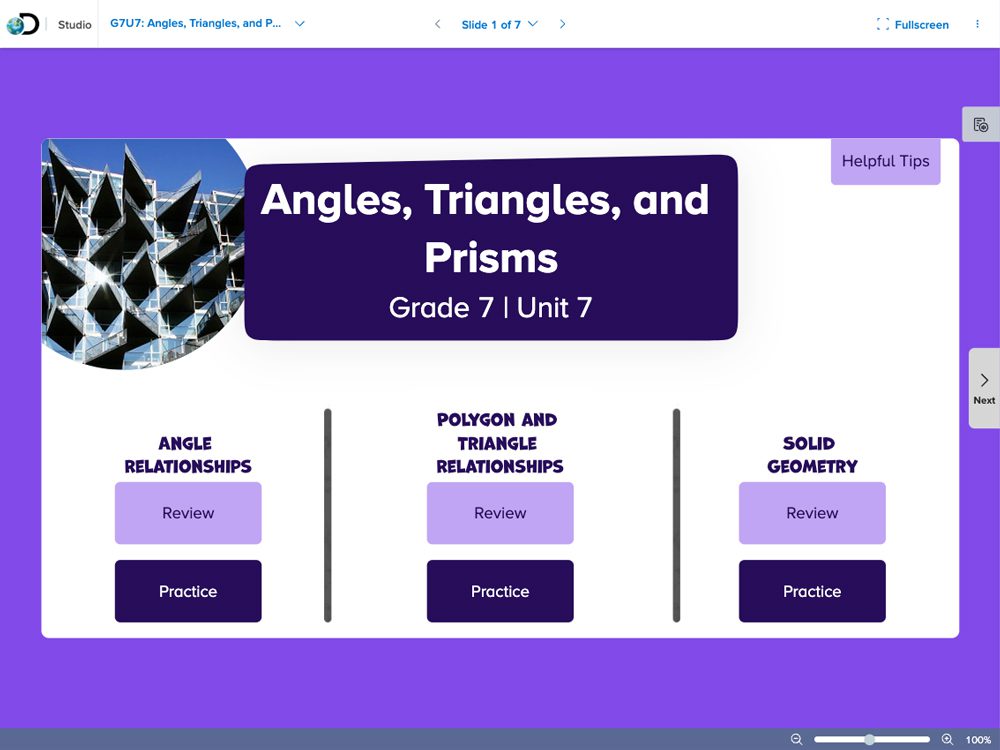 Studio G7U7: Angles, Triangles, and P... Slide 1 of 7 Fullscreen

Helpful Tips

Angles, Triangles, and Prisms

Grade 7 | Unit 7

Next

ANGLE RELATIONSHIPS

Review

Practice

POLYGON AND TRIANGLE RELATIONSHIPS

Review

Practice

SOLID GEOMETRY

Review

Practice

100%